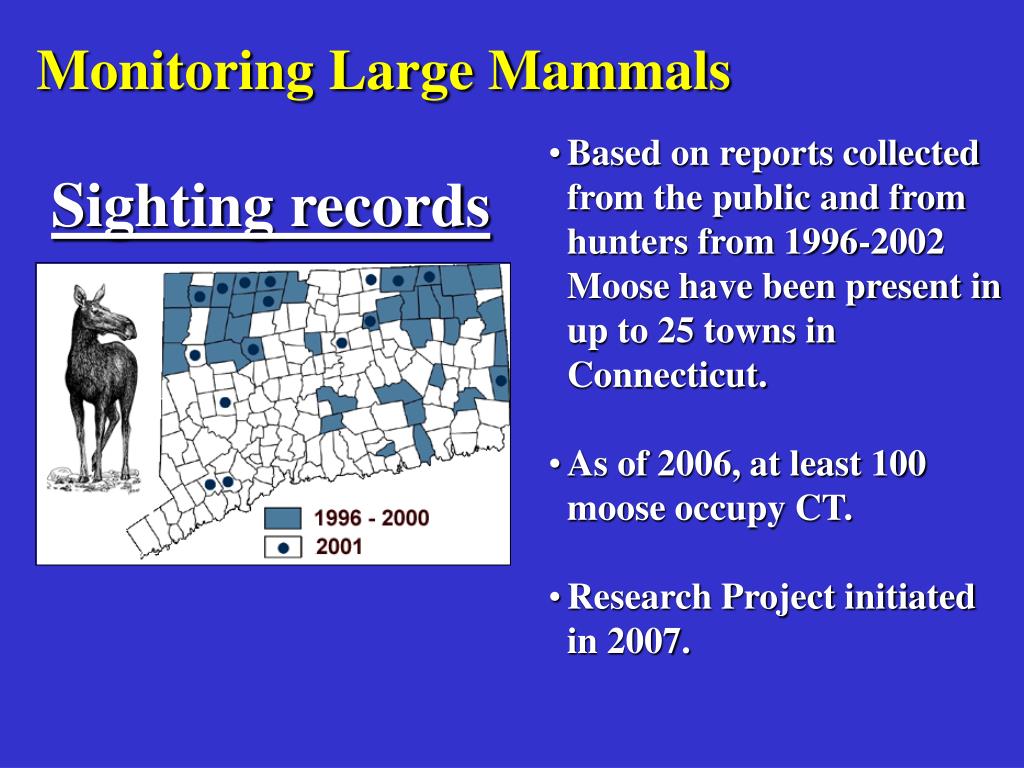 Monitoring Large Mammals

Sighting records

1996 - 2000
2001

• Based on reports collected from the public and from hunters from 1996-2002 Moose have been present in up to 25 towns in Connecticut.

• As of 2006, at least 100 moose occupy CT.

• Research Project initiated in 2007.